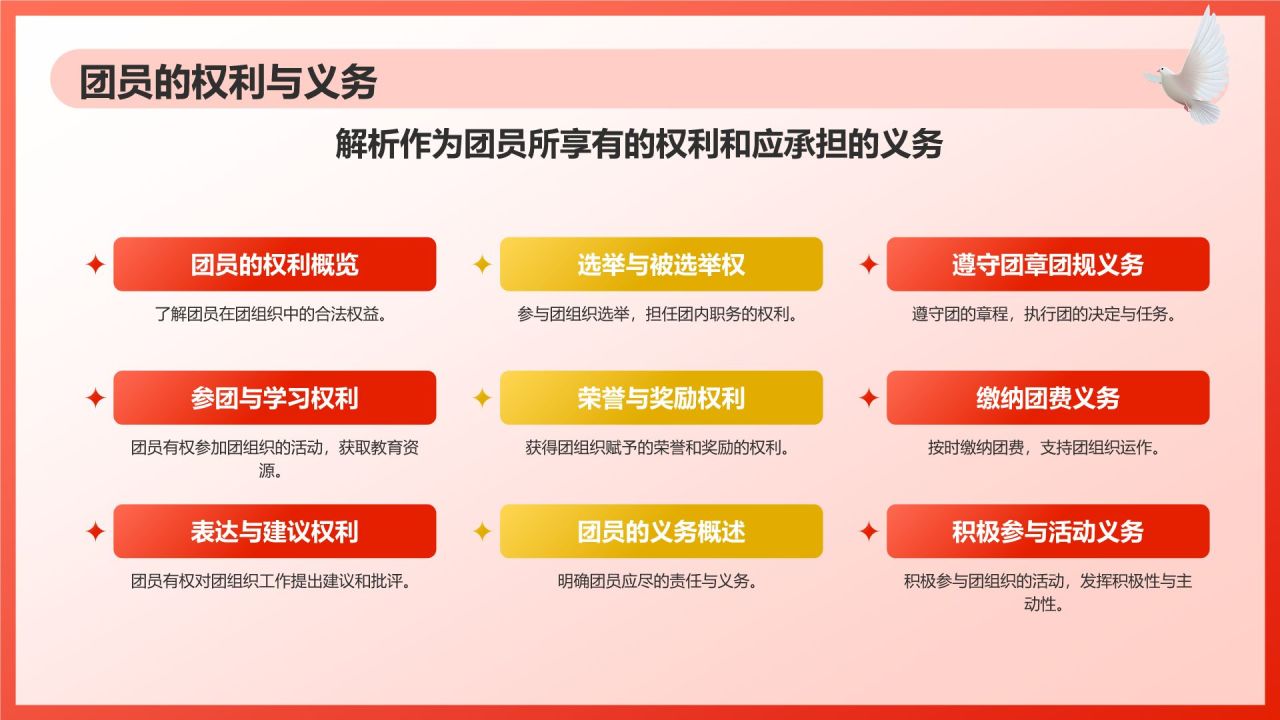 团员的权利与义务

解析作为团员所享有的权利和应承担的义务

团员的权利概览

了解团员在团组织中的合法权益。

参团与学习权利

团员有权参加团组织的活动，获取教育资源。

表达与建议权利

团员有权对团组织工作提出建议和批评。

选举与被选举权

参与团组织选举，担任团内职务的权利。

荣誉与奖励权利

获得团组织赋予的荣誉和奖励的权利。

团员的义务概述

明确团员应尽的责任与义务。

遵守团章团规义务

遵守团的章程，执行团的决定与任务。

缴纳团费义务

按时缴纳团费，支持团组织运作。

积极参与活动义务

积极参与团组织的活动，发挥积极性与主动性。